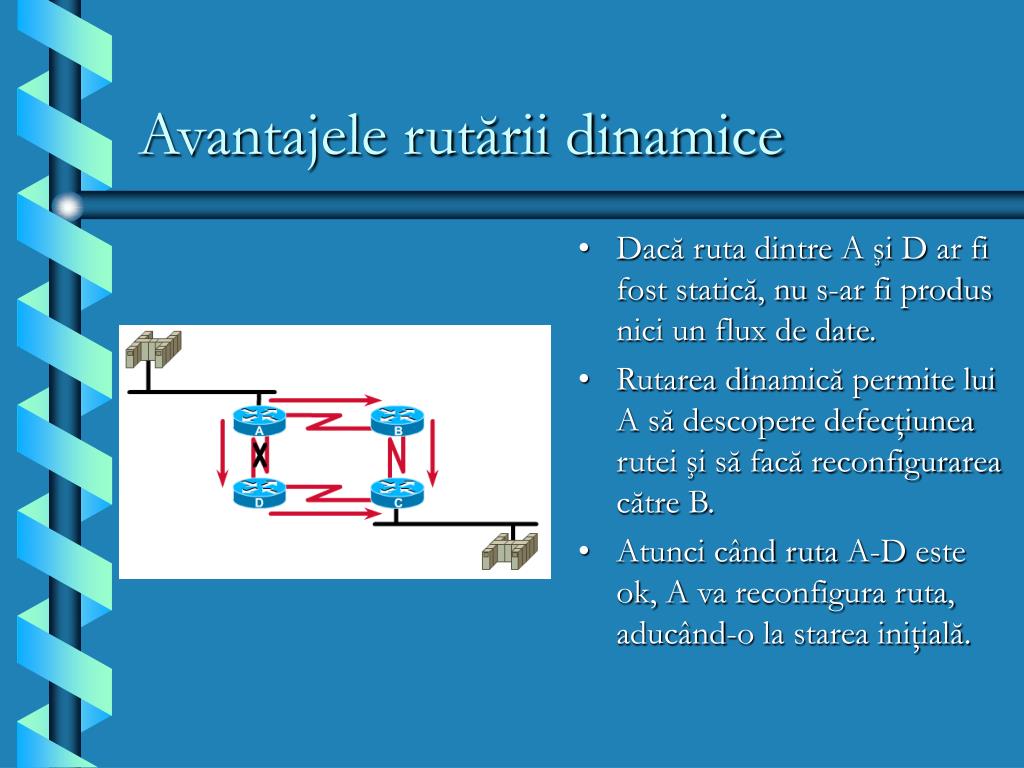 Avantajele rutării dinamice

A

B

D

C

• Dacă ruta dintre A şi D ar fi fost statică, nu s-ar fi produs nici un flux de date.

• Rutarea dinamică permite lui A să descopere defecţiunea rutei şi să facă reconfigurarea către B.

• Atunci când ruta A-D este ok, A va reconfigura ruta, aducând-o la starea iniţială.